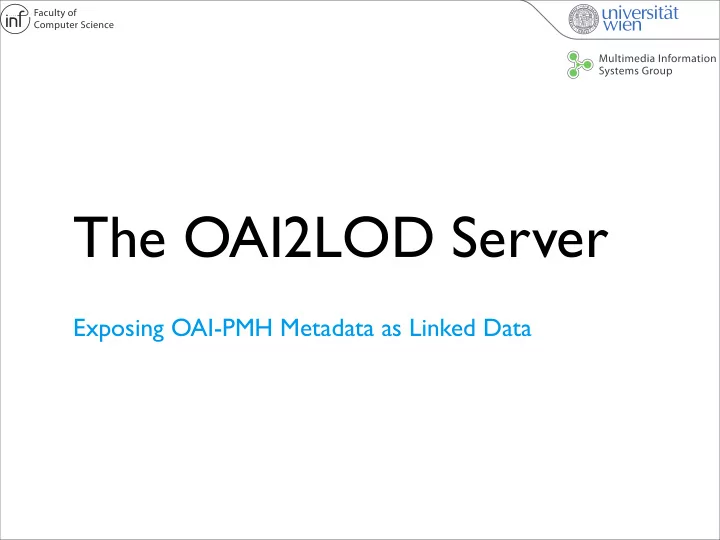 inf Faculty of Computer Science

universität wien

Multimedia Information Systems Group

The OAI2LOD Server

Exposing OAI-PMH Metadata as Linked Data